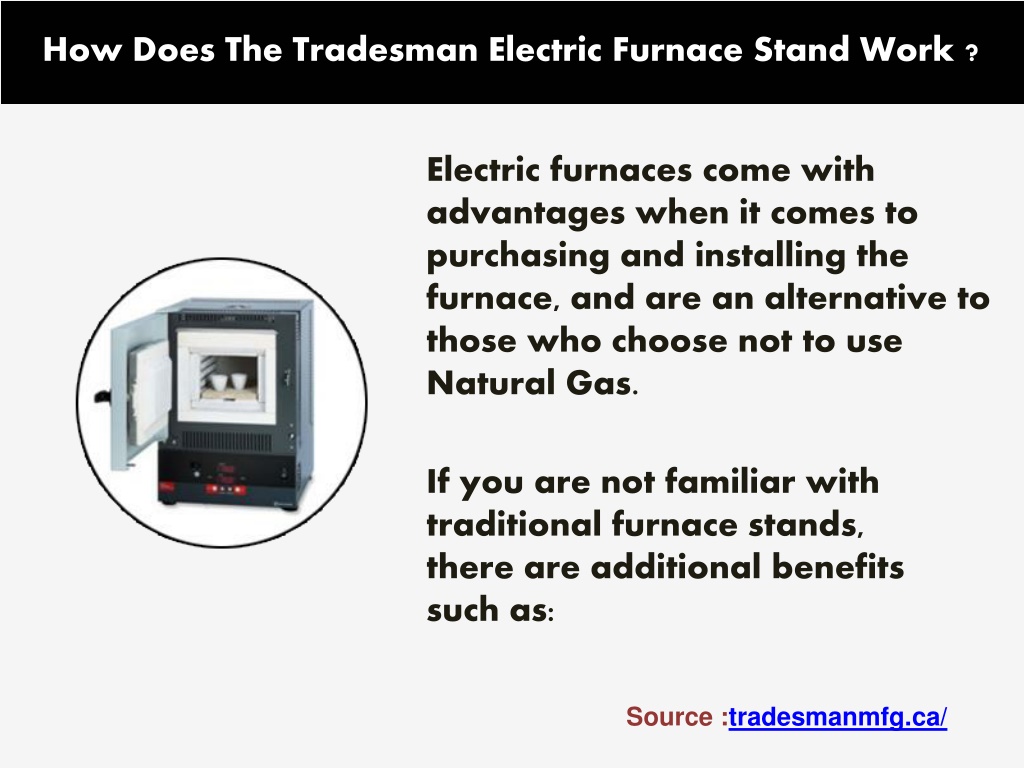 How Does The Tradesman Electric Furnace Stand Work ?

Electric furnaces come with advantages when it comes to purchasing and installing the furnace, and are an alternative to those who choose not to use Natural Gas.

If you are not familiar with traditional furnace stands, there are additional benefits such as:

Source :tradesmanmfg.ca/